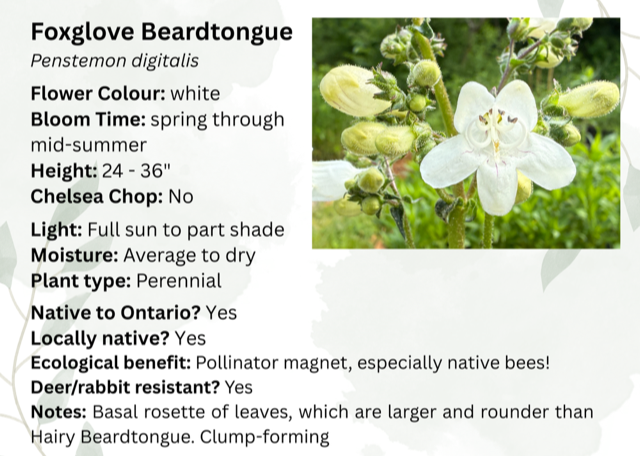 Foxglove Beardtongue
Penstemon digitalis

Flower Colour: white
Bloom Time: spring through mid-summer
Height: 24 - 36"
Chelsea Chop: No

Light: Full sun to part shade
Moisture: Average to dry
Plant type: Perennial

Native to Ontario? Yes
Locally native? Yes
Ecological benefit: Pollinator magnet, especially native bees!
Deer/rabbit resistant? Yes
Notes: Basal rosette of leaves, which are larger and rounder than Hairy Beardtongue. Clump-forming